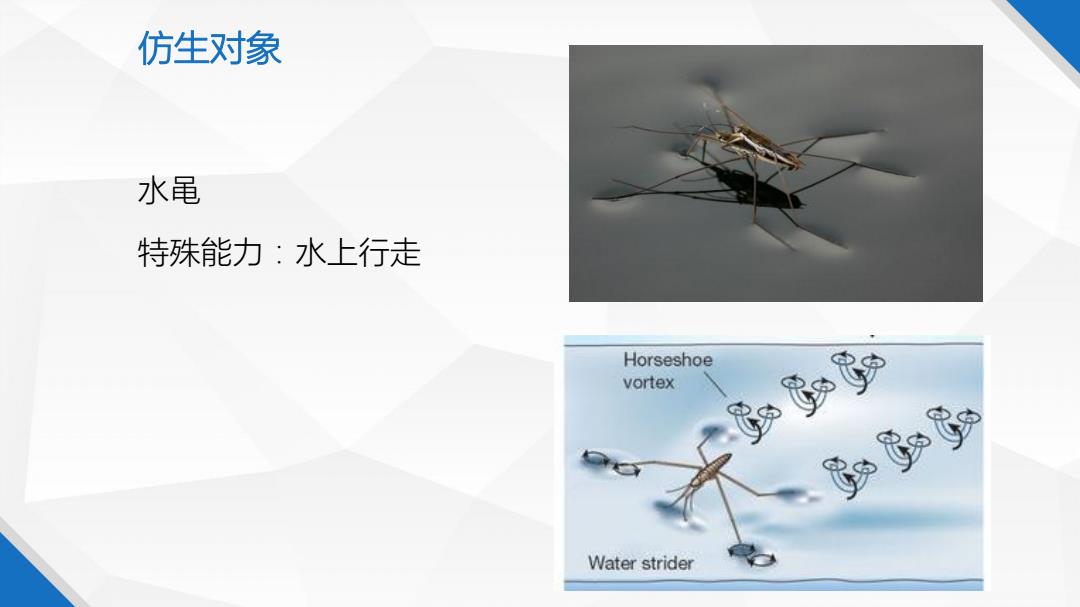 仿生对象

水黾

特殊能力：水上行走

Horseshoe vortex

Water strider